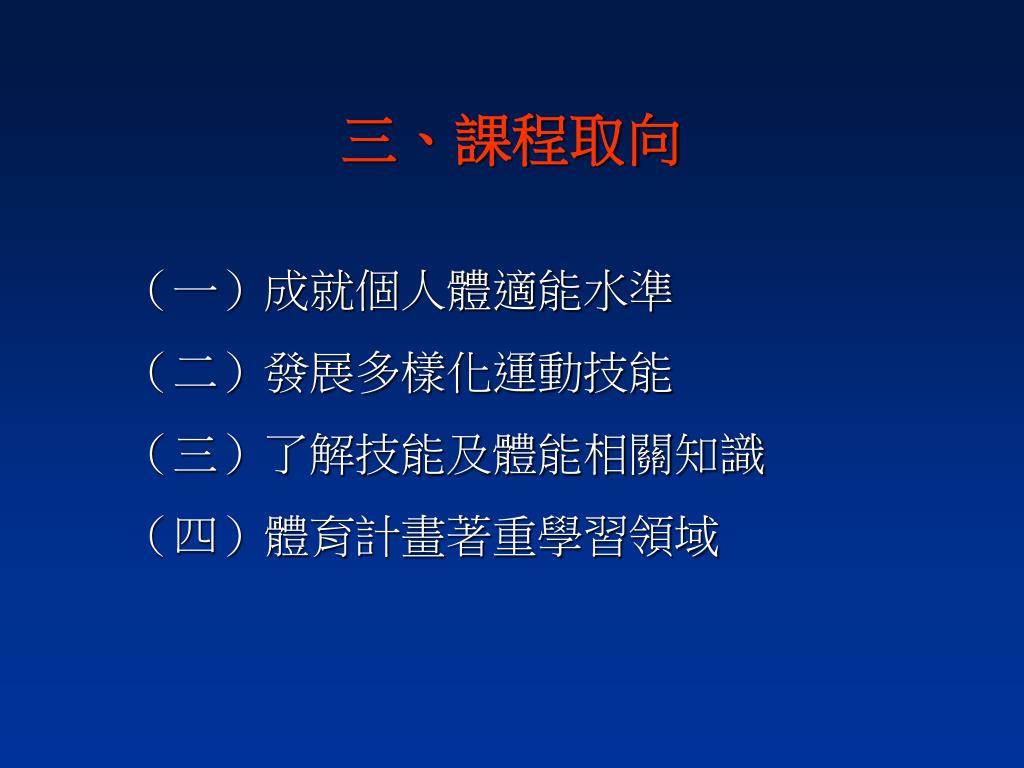 三、課程取向

（一）成就個人體適能水準

（二）發展多樣化運動技能

（三）了解技能及體能相關知識

（四）體育計畫著重學習領域